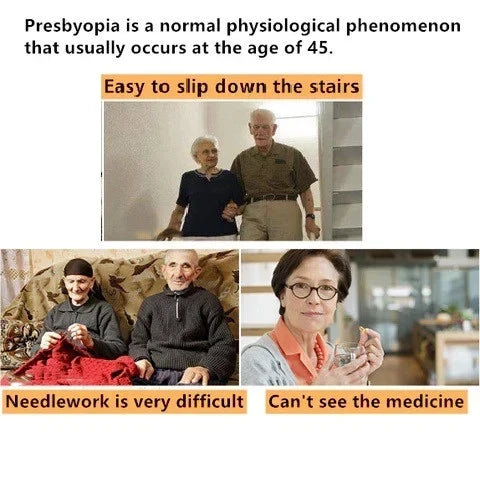 Presbyopia is a normal physiological phenomenon that usually occurs at the age of 45.

Easy to slip down the stairs

Needlework is very difficult

Can't see the medicine